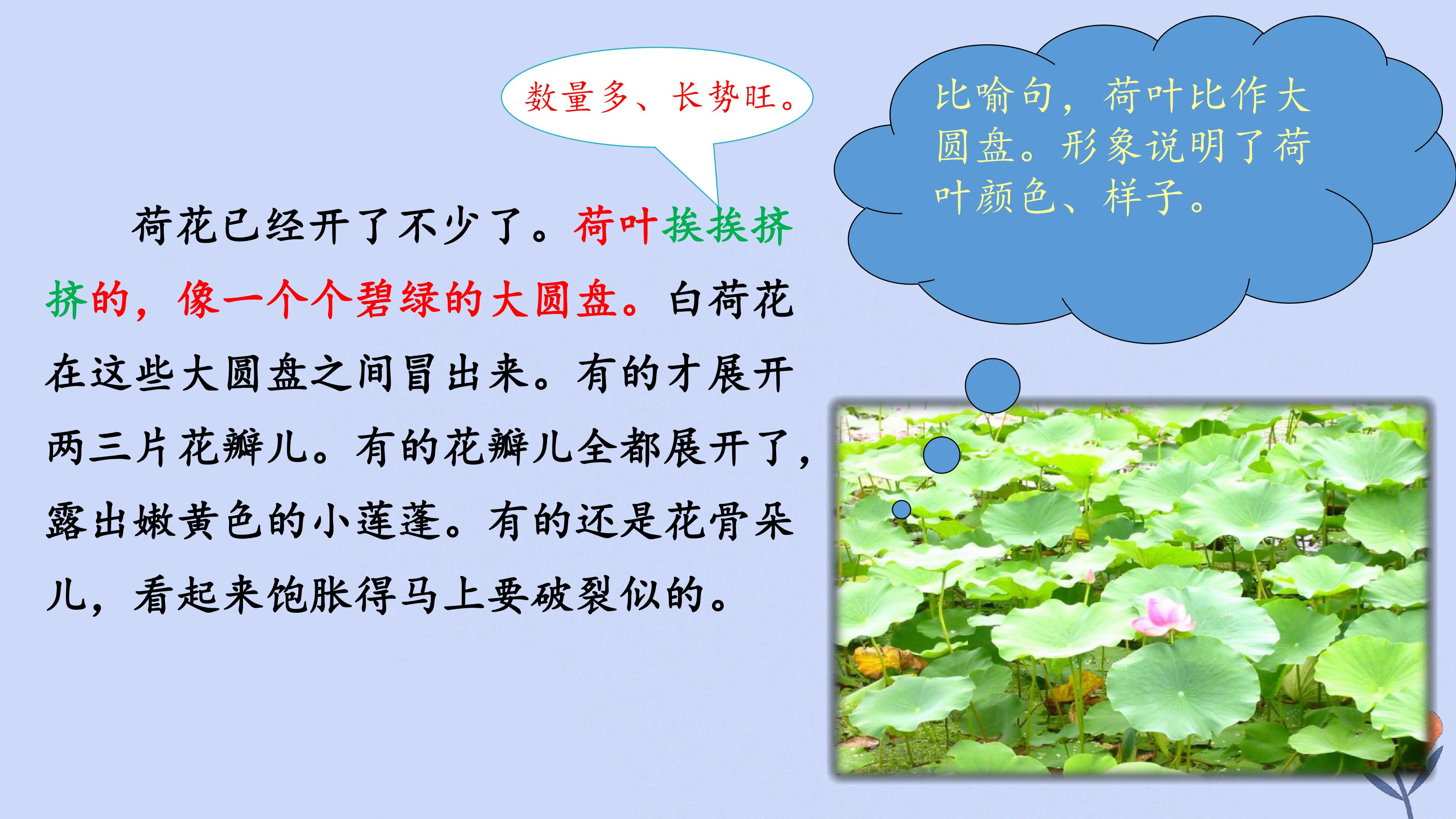 数量多、长势旺。

比喻句，荷叶比作大圆盘。形象说明了荷叶颜色、样子。

荷花已经开了不少了。荷叶挨挨挤挤的，像一个个碧绿的大圆盘。白荷花在这些大圆盘之间冒出来。有的才展开两三片花瓣儿。有的花瓣儿全都展开了，露出嫩黄色的小莲蓬。有的还是花骨朵儿，看起来饱胀得马上要破裂似的。